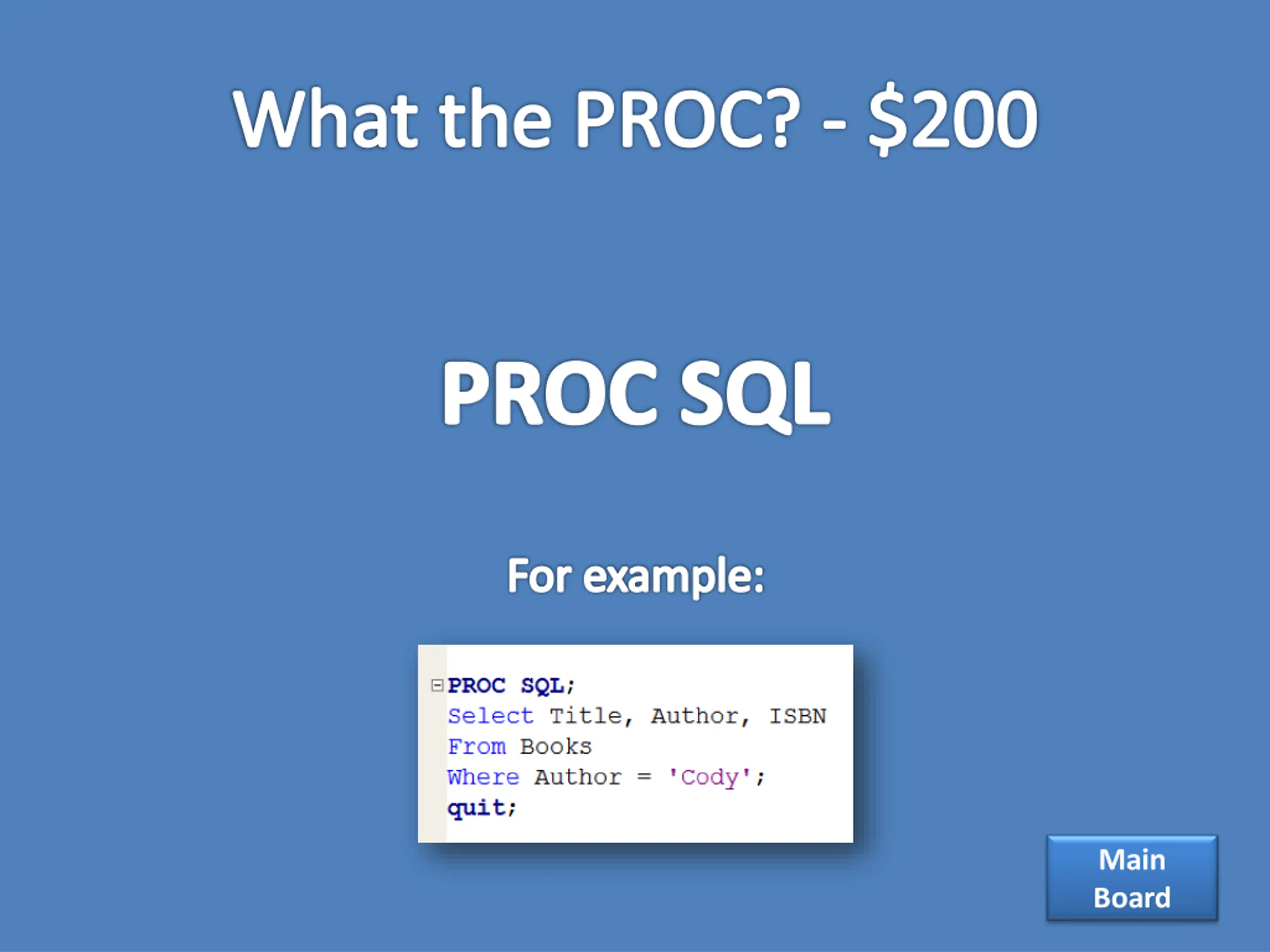 What the PROC? - \$200

PROC SQL

For example:

PROC SQL;
Select Title, Author, ISBN
From Books
Where Author = 'Cody';
quit;

Main Board